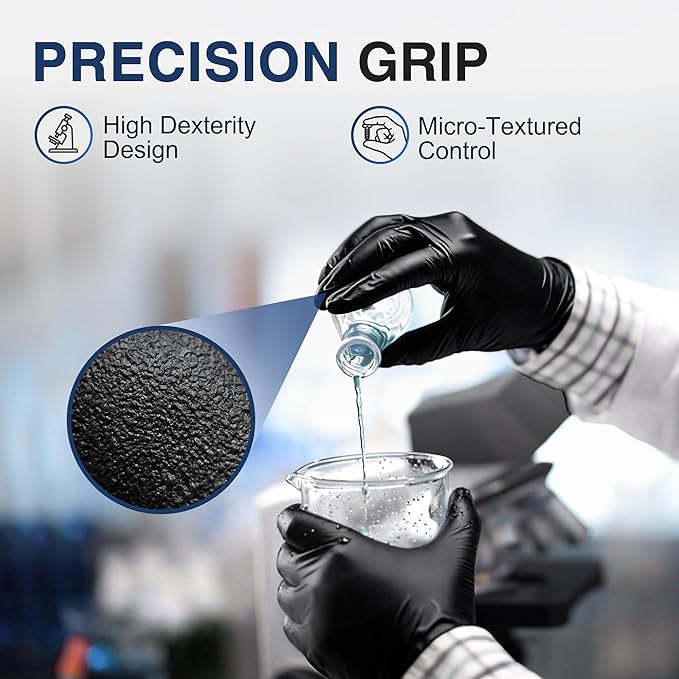 PRECISION GRIP

High Dexterity Design

Micro-Textured Control